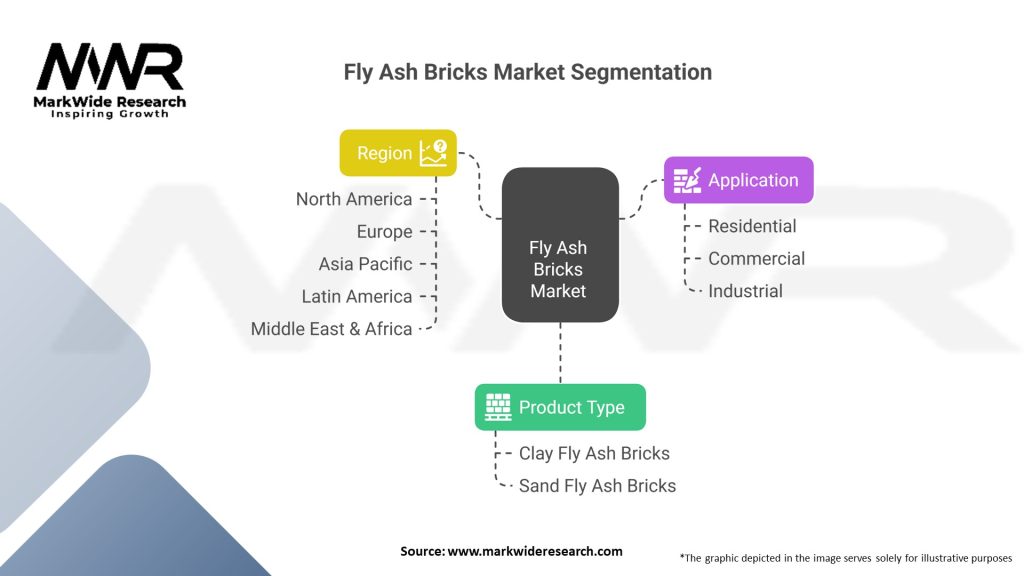 MWR
MarkWide Research
Inspiring Growth

Fly Ash Bricks Market Segmentation

Region
North America
Europe
Asia Pacific
Latin America
Middle East & Africa

Fly Ash Bricks Market

Application
Residential
Commercial
Industrial

Product Type
Clay Fly Ash Bricks
Sand Fly Ash Bricks

Source: www.markwideresearch.com

*The graphic depicted in the image serves solely for illustrative purposes